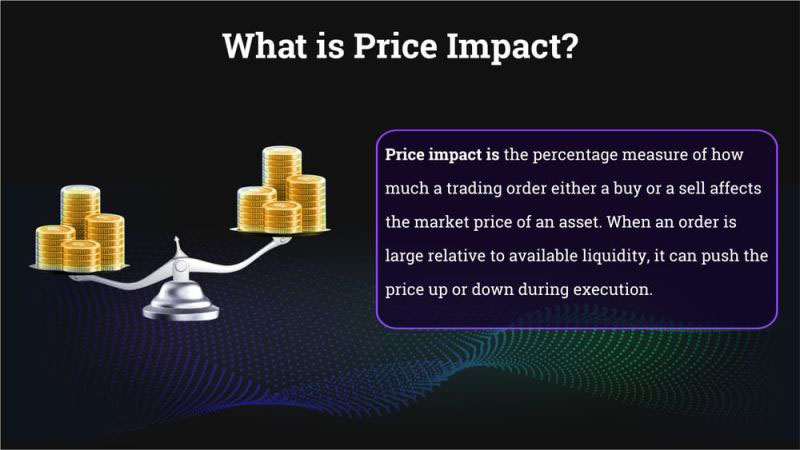 What is Price Impact?

Price impact is the percentage measure of how much a trading order either a buy or a sell affects the market price of an asset. When an order is large relative to available liquidity, it can push the price up or down during execution.